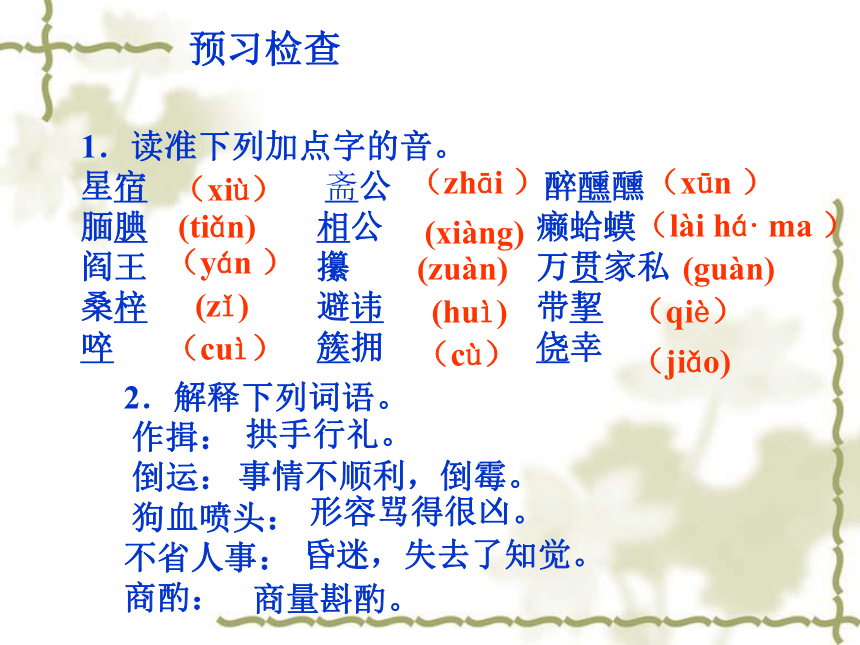 预习检查

1．读准下列加点字的音。

星宿 （xiù） 斋公 （zhāi ） 醉醺醺 （xūn ）

腼腆 (tiǎn) 相公 (xiàng) 癞蛤蟆 （lài há· ma ）

阎王 （yán ） 攥 (zuàn) 万贯家私 (guàn)

桑梓 (zǐ) 避讳 (huì) 带挈 （qiè）

啐 （cuì） 簇拥 （cù） 侥幸 （jiǎo)

2．解释下列词语。

作揖： 拱手行礼。

倒运： 事情不顺利，倒霉。

狗血喷头： 形容骂得很凶。

不省人事： 昏迷，失去了知觉。

商酌： 商量斟酌。